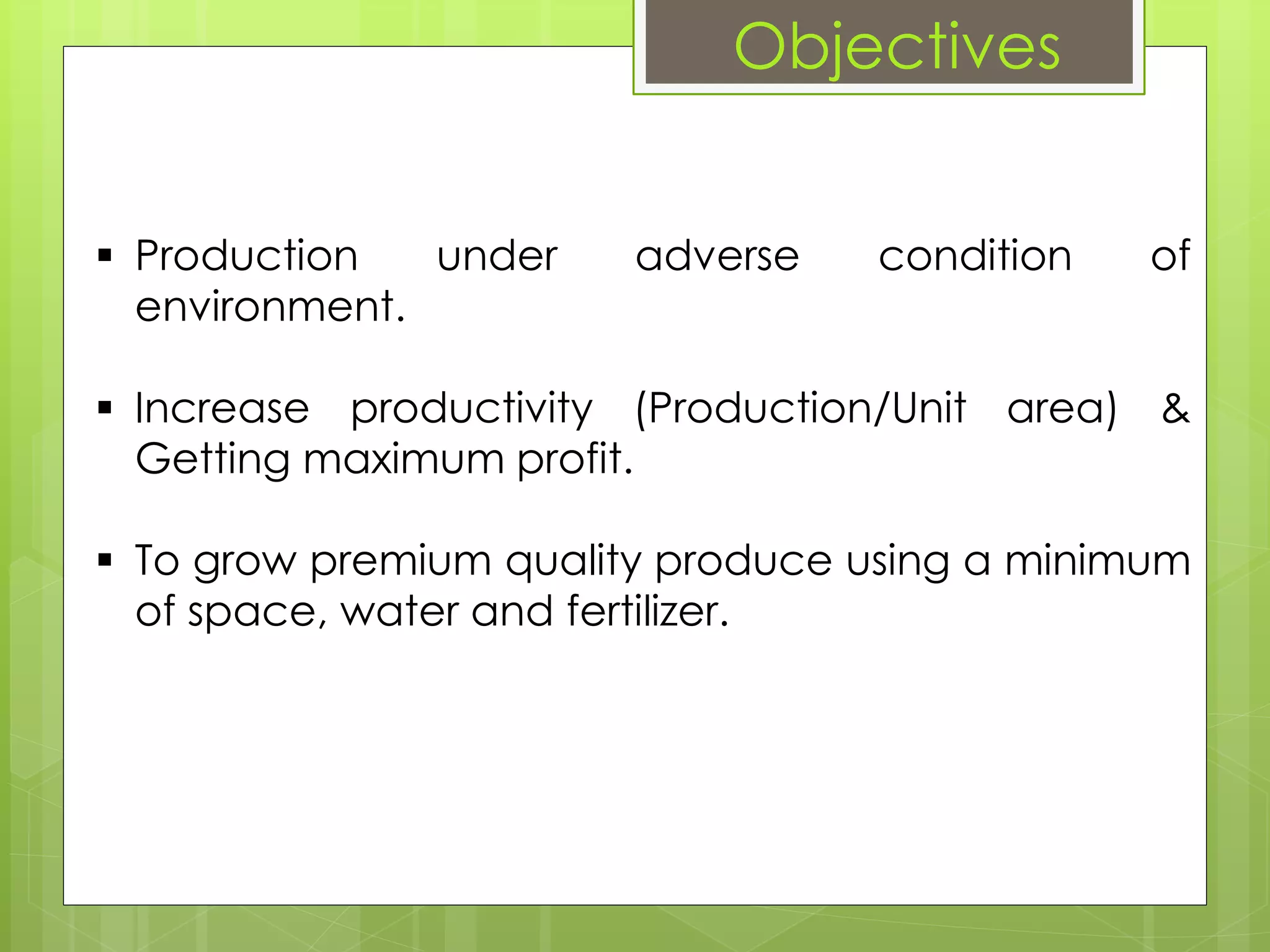 Objectives

▪ Production under adverse condition of environment.

▪ Increase productivity (Production/Unit area) & Getting maximum profit.

▪ To grow premium quality produce using a minimum of space, water and fertilizer.